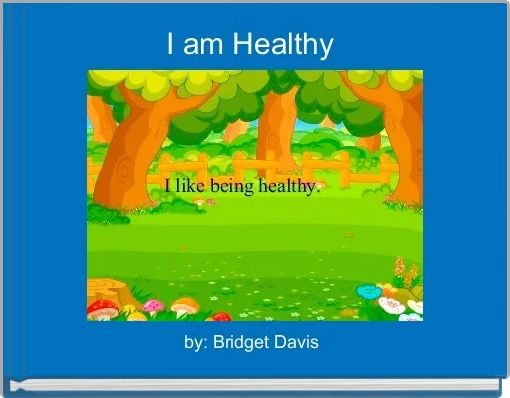 I am Healthy

I like being healthy.

by: Bridget Davis